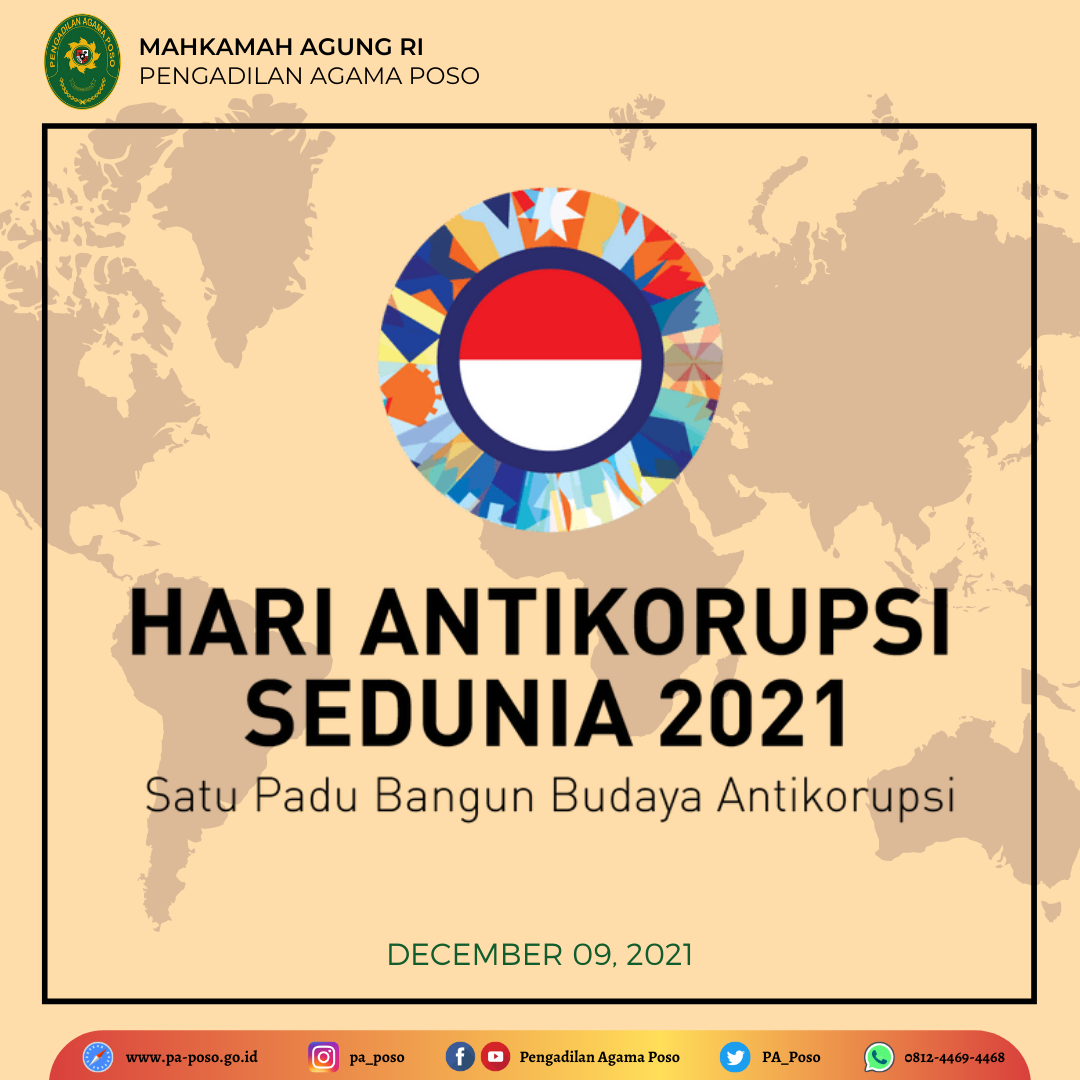 PENGADILAN AGAMA POSO

MAHKAMAH AGUNG RI
PENGADILAN AGAMA POSO

HARI ANTIKORUPSI SEDUNIA 2021

Satu Padu Bangun Budaya Antikorupsi

DECEMBER 09, 2021

www.pa-poso.go.id pa_poso Pengadilan Agama Poso PA_Poso 0812-4469-4468